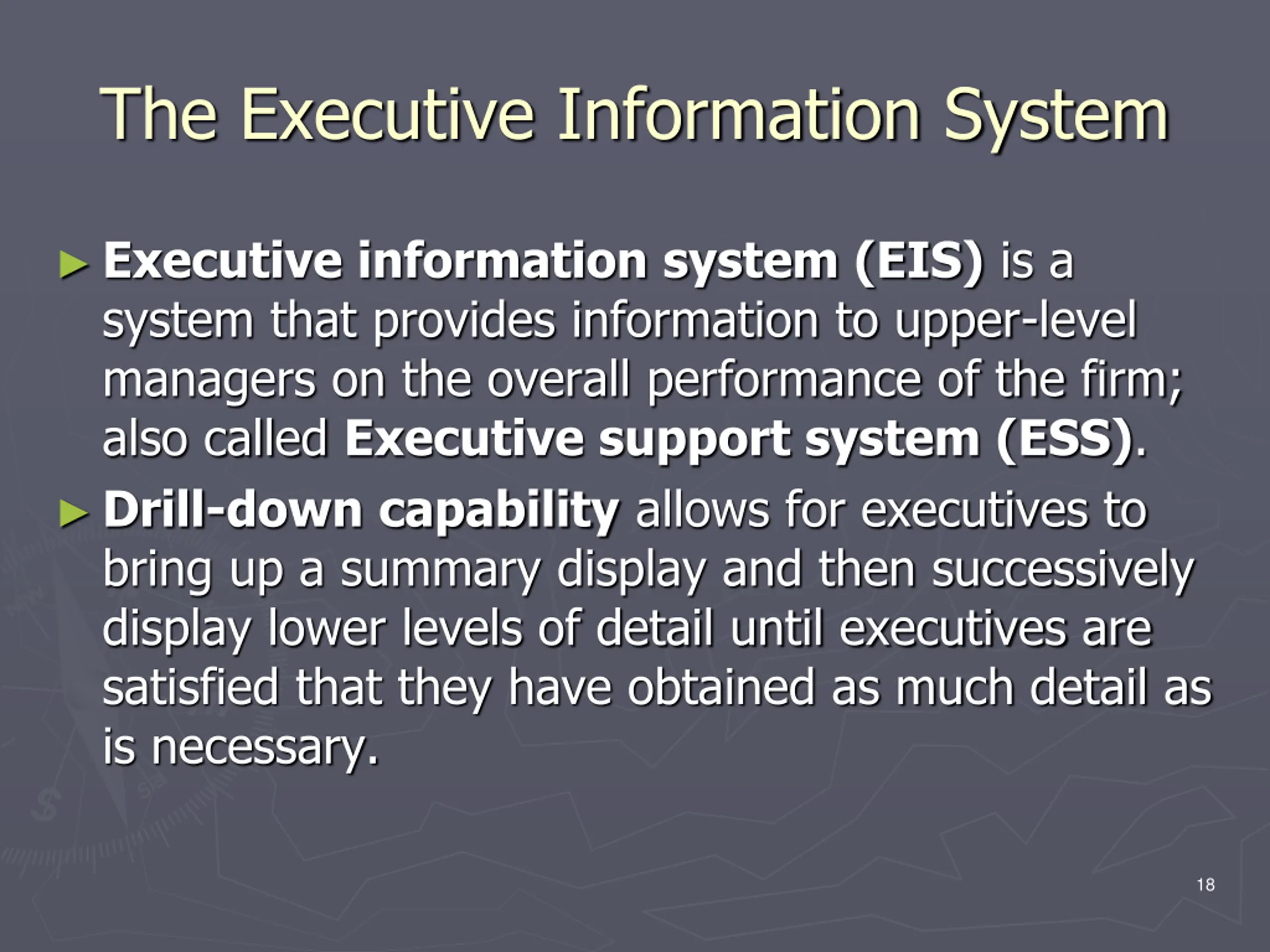 The Executive Information System

► Executive information system (EIS) is a system that provides information to upper-level managers on the overall performance of the firm; also called Executive support system (ESS).

► Drill-down capability allows for executives to bring up a summary display and then successively display lower levels of detail until executives are satisfied that they have obtained as much detail as is necessary.

18